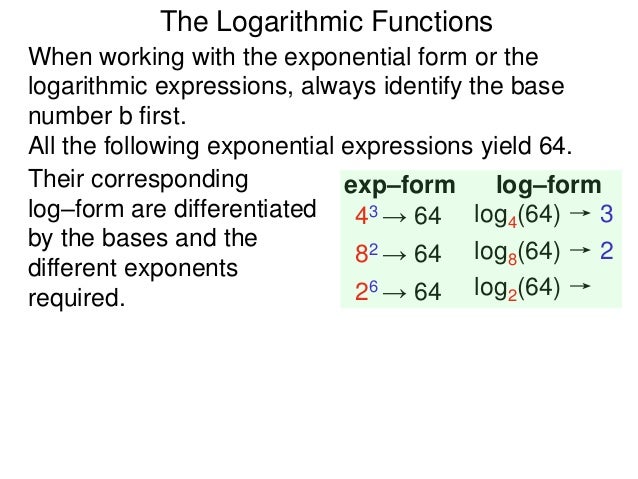 The Logarithmic Functions

When working with the exponential form or the logarithmic expressions, always identify the base number b first.

All the following exponential expressions yield 64.

Their corresponding log–form are differentiated by the bases and the different exponents required.

| exp–form | log–form |
|---|---|
| $4^3 \rightarrow 64$ | $\log_4(64) \rightarrow 3$ |
| $8^2 \rightarrow 64$ | $\log_8(64) \rightarrow 2$ |
| $2^6 \rightarrow 64$ | $\log_2(64) \rightarrow$ |